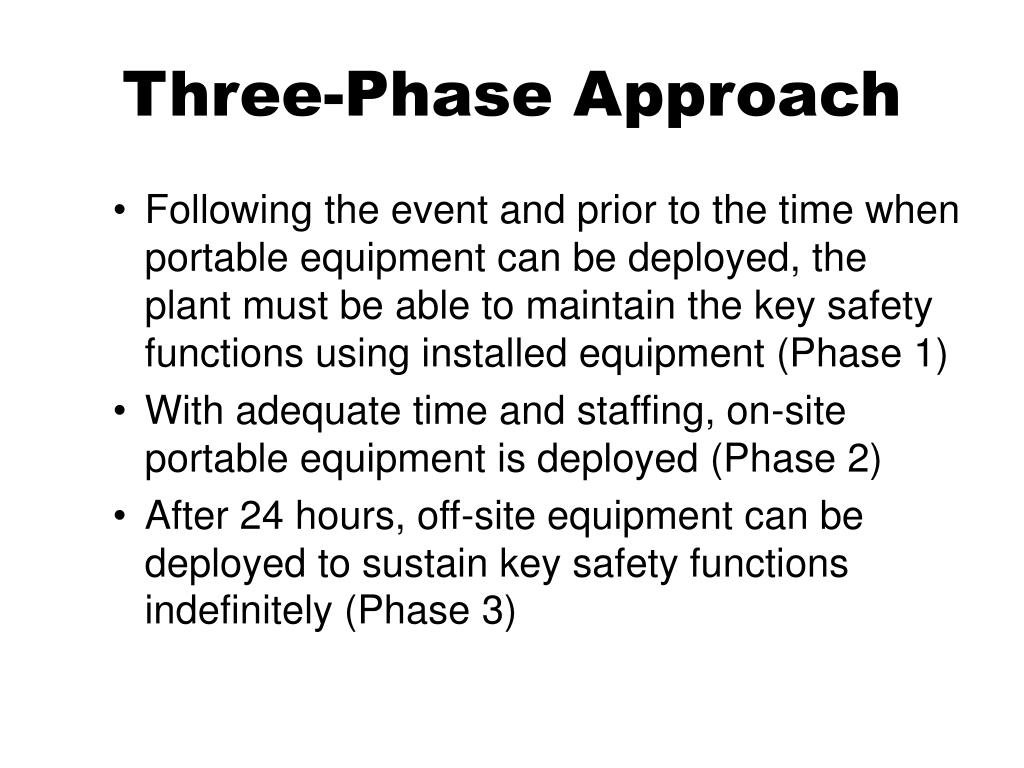 Three-Phase Approach

• Following the event and prior to the time when portable equipment can be deployed, the plant must be able to maintain the key safety functions using installed equipment (Phase 1)
• With adequate time and staffing, on-site portable equipment is deployed (Phase 2)
• After 24 hours, off-site equipment can be deployed to sustain key safety functions indefinitely (Phase 3)